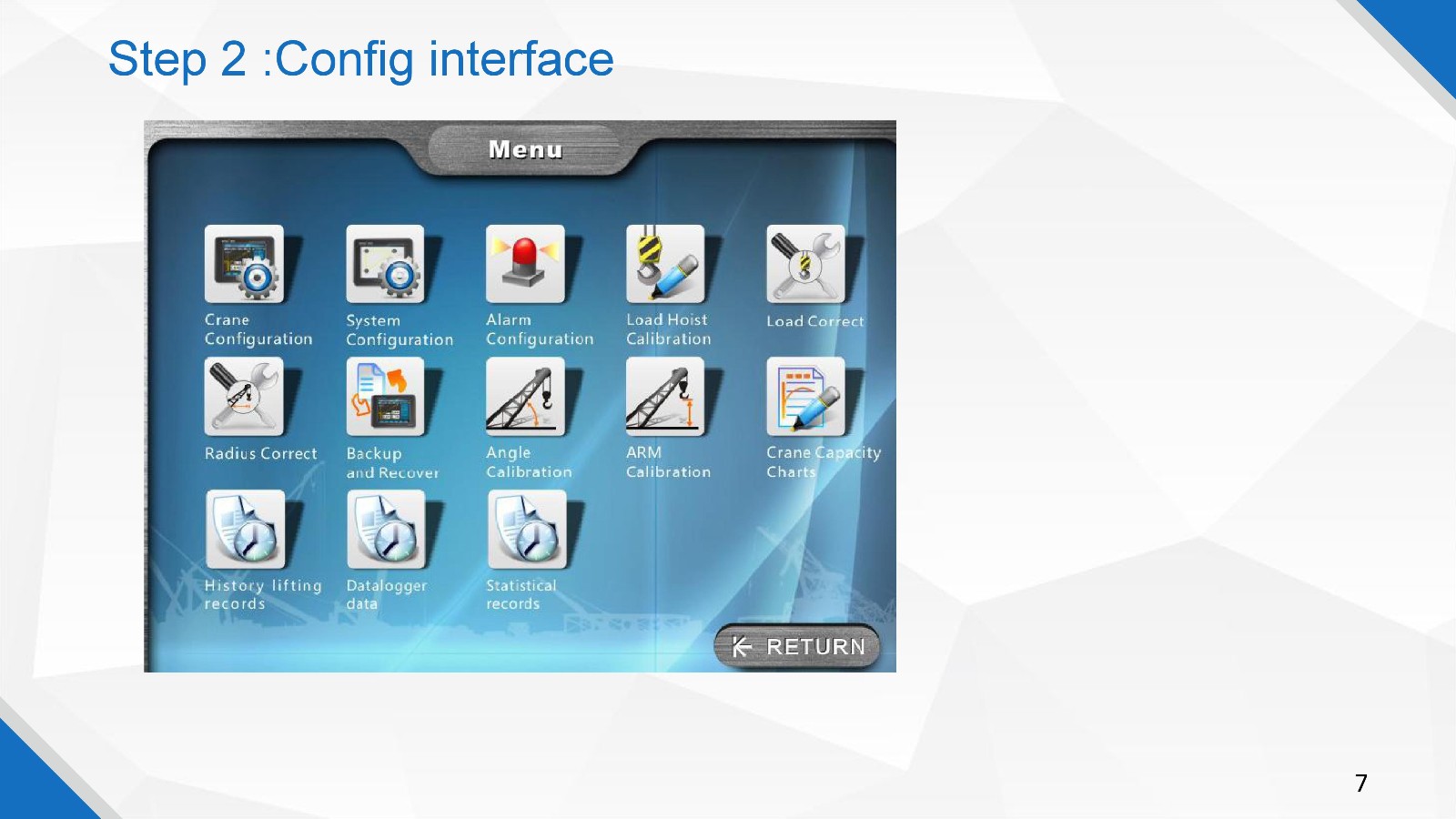 Step 2 :Config interface

Menu

Crane Configuration

System Configuration

Alarm Configuration

Load Hoist Calibration

Load Correct

Radius Correct

Backup and Recover

Angle Calibration

ARM Calibration

Crane Capacity Charts

History lifting records

Datalogger data

Statistical records

RETURN

7